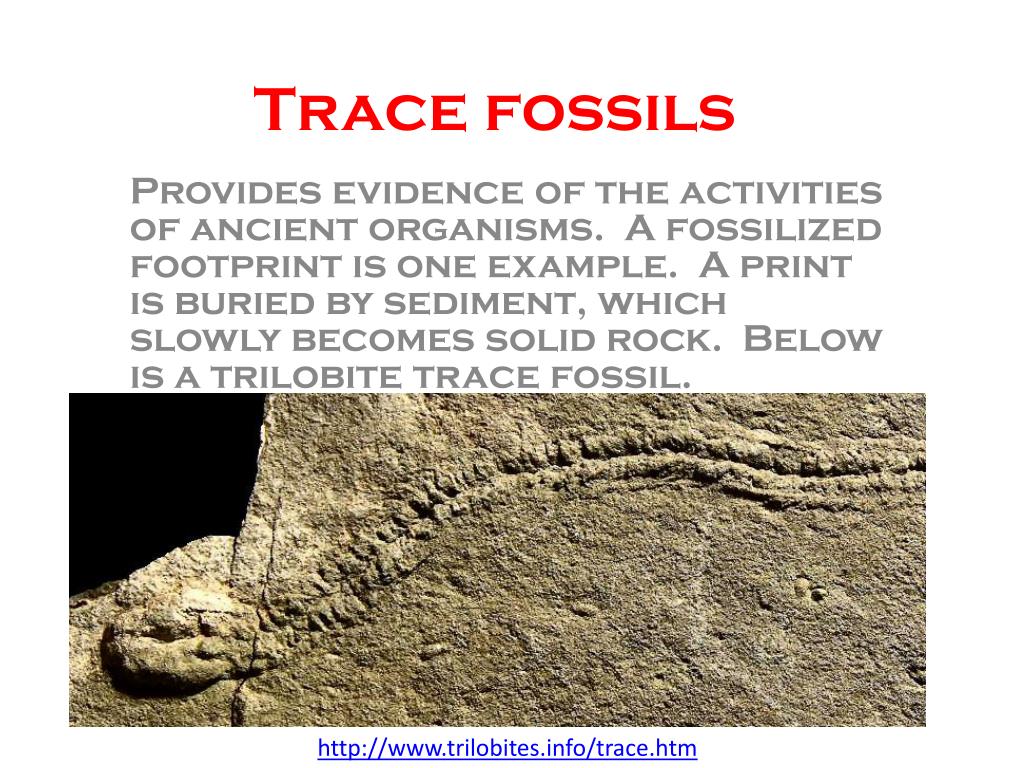 Trace fossils

Provides evidence of the activities of ancient organisms. A fossilized footprint is one example. A print is buried by sediment, which slowly becomes solid rock. Below is a trilobite trace fossil.

http://www.trilobites.info/trace.htm